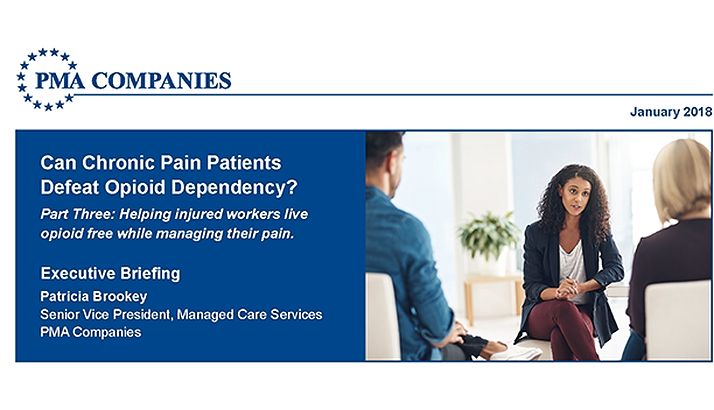 PMA COMPANIES

January 2018

Can Chronic Pain Patients Defeat Opioid Dependency?

Part Three: Helping injured workers live opioid free while managing their pain.

Executive Briefing

Patricia Brookey
Senior Vice President, Managed Care Services
PMA Companies